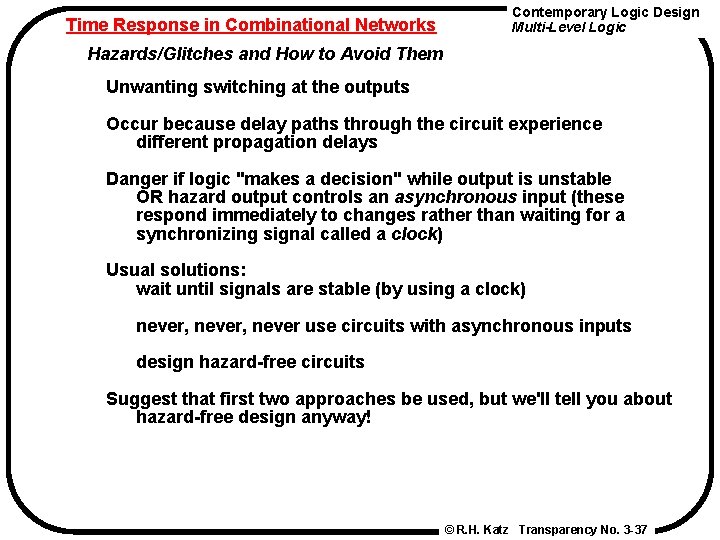 Time Response in Combinational Networks

Contemporary Logic Design
Multi-Level Logic

Hazards/Glitches and How to Avoid Them

Unwanting switching at the outputs

Occur because delay paths through the circuit experience different propagation delays

Danger if logic "makes a decision" while output is unstable OR hazard output controls an asynchronous input (these respond immediately to changes rather than waiting for a synchronizing signal called a clock)

Usual solutions:
wait until signals are stable (by using a clock)

never, never, never use circuits with asynchronous inputs

design hazard-free circuits

Suggest that first two approaches be used, but we'll tell you about hazard-free design anyway!

©R.H. Katz Transparency No. 3-37